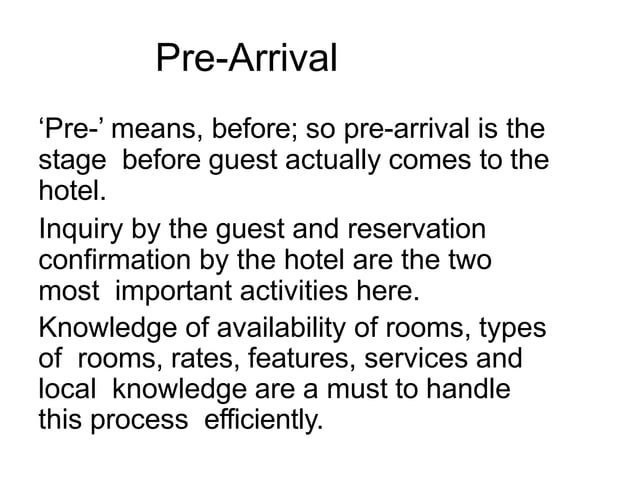 Pre-Arrival

‘Pre-’ means, before; so pre-arrival is the stage before guest actually comes to the hotel.

Inquiry by the guest and reservation confirmation by the hotel are the two most important activities here.

Knowledge of availability of rooms, types of rooms, rates, features, services and local knowledge are a must to handle this process efficiently.